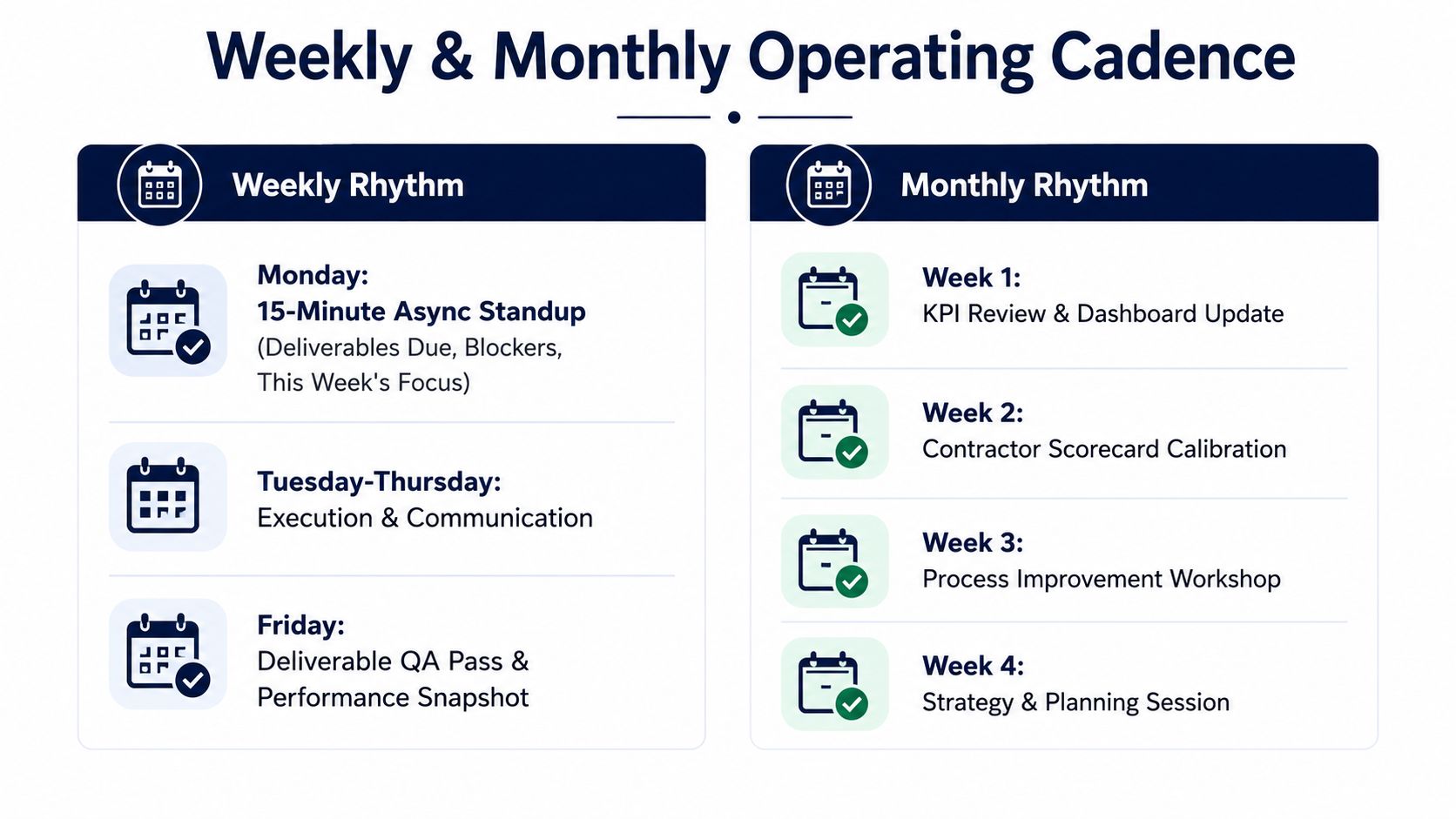 Weekly & Monthly Operating Cadence

Weekly Rhythm

Monday:
15-Minute Async Standup
(Deliverables Due, Blockers, This Week's Focus)

Tuesday-Thursday:
Execution & Communication

Friday:
Deliverable QA Pass & Performance Snapshot

Monthly Rhythm

Week 1:
KPI Review & Dashboard Update

Week 2:
Contractor Scorecard Calibration

Week 3:
Process Improvement Workshop

Week 4:
Strategy & Planning Session